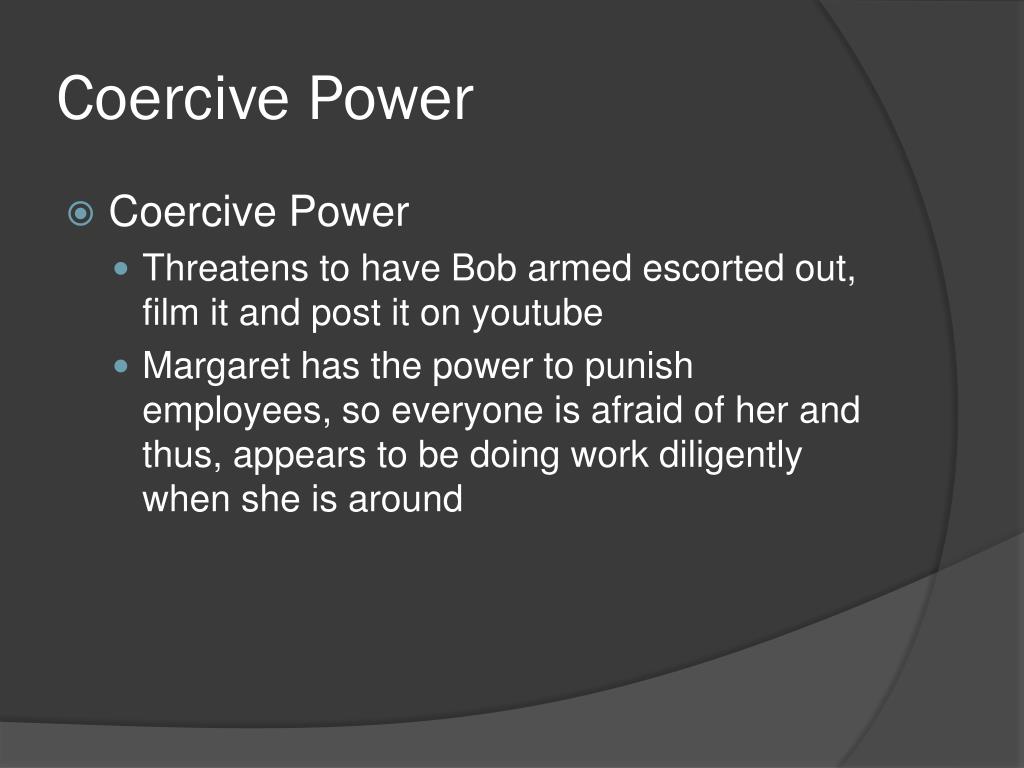 Coercive Power

Coercive Power

Threatens to have Bob armed escorted out, film it and post it on youtube

Margaret has the power to punish employees, so everyone is afraid of her and thus, appears to be doing work diligently when she is around